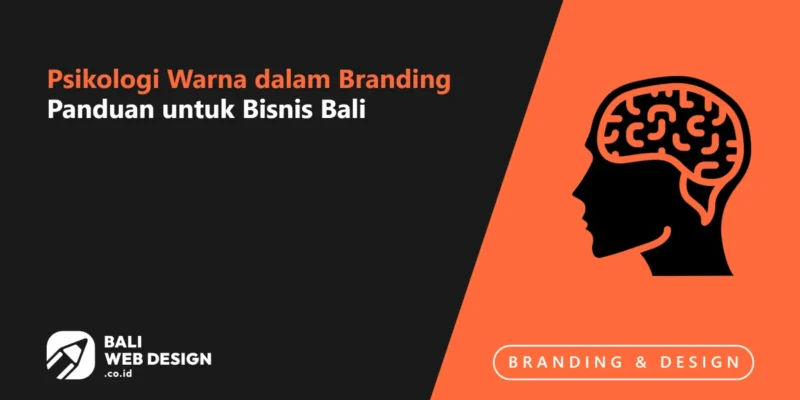 Psikologi Warna dalam Branding
Panduan untuk Bisnis Bali

BALI
WEB DESIGN
.co.id

BRANDING & DESIGN